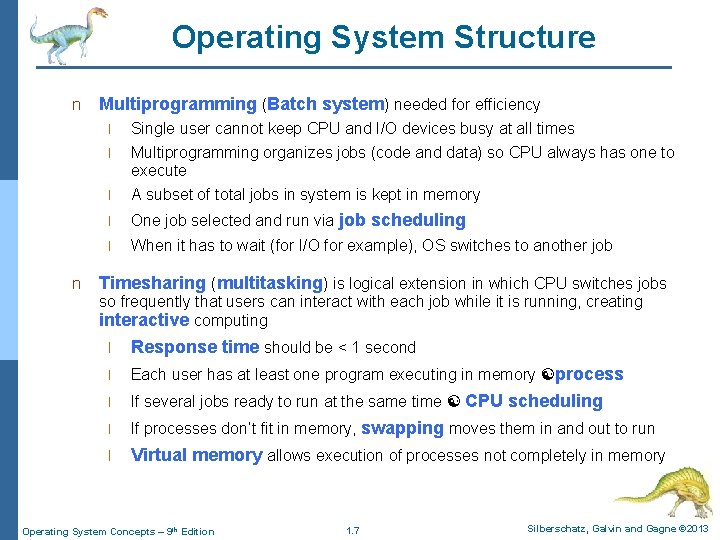 Operating System Structure

n Multiprogramming (Batch system) needed for efficiency

l Single user cannot keep CPU and I/O devices busy at all times

l Multiprogramming organizes jobs (code and data) so CPU always has one to execute

l A subset of total jobs in system is kept in memory

l One job selected and run via job scheduling

l When it has to wait (for I/O for example), OS switches to another job

n Timesharing (multitasking) is logical extension in which CPU switches jobs so frequently that users can interact with each job while it is running, creating interactive computing

l Response time should be < 1 second

l Each user has at least one program executing in memory process

l If several jobs ready to run at the same time CPU scheduling

l If processes don't fit in memory, swapping moves them in and out to run

l Virtual memory allows execution of processes not completely in memory

Operating System Concepts – 9th Edition

1.7

Silberschatz, Galvin and Gagne ©2013